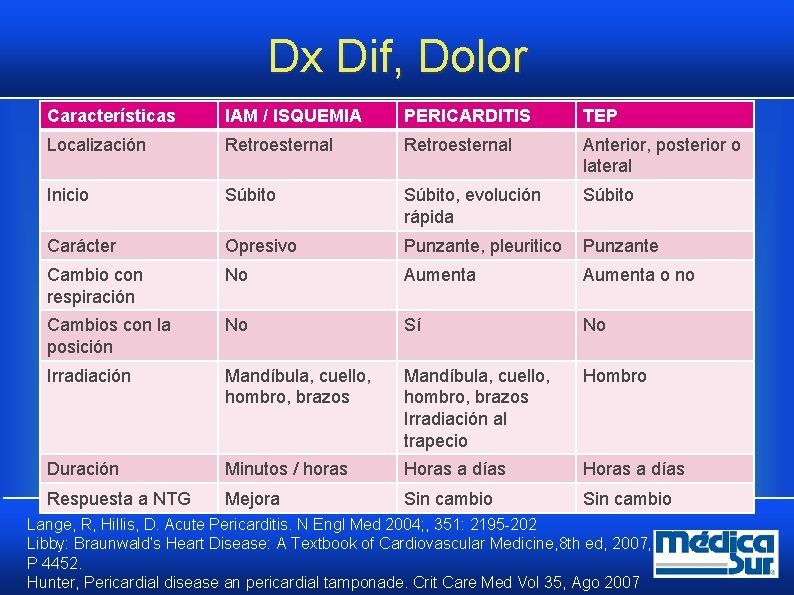 Dx Dif, Dolor

| Características | IAM / ISQUEMIA | PERICARDITIS | TEP |
|---|---|---|---|
| Localización | Retroesternal | Retroesternal | Anterior, posterior o lateral |
| Inicio | Súbito | Súbito, evolución rápida | Súbito |
| Carácter | Opresivo | Punzante, pleuritico | Punzante |
| Cambio con respiración | No | Aumenta | Aumenta o no |
| Cambios con la posición | No | Sí | No |
| Irradiación | Mandíbula, cuello, hombro, brazos | Mandíbula, cuello, hombro, brazos Irradiación al trapecio | Hombro |
| Duración | Minutos / horas | Horas a días | Horas a días |
| Respuesta a NTG | Mejora | Sin cambio | Sin cambio |

Lange, R, Hillis, D. Acute Pericarditis. N Engl Med 2004;, 351: 2195-202
Libby: Braunwald's Heart Disease: A Textbook of Cardiovascular Medicine,8th ed, 2007, P 4452.
Hunter, Pericardial disease an pericardial tamponade. Crit Care Med Vol 35, Ago 2007

Médica Sur